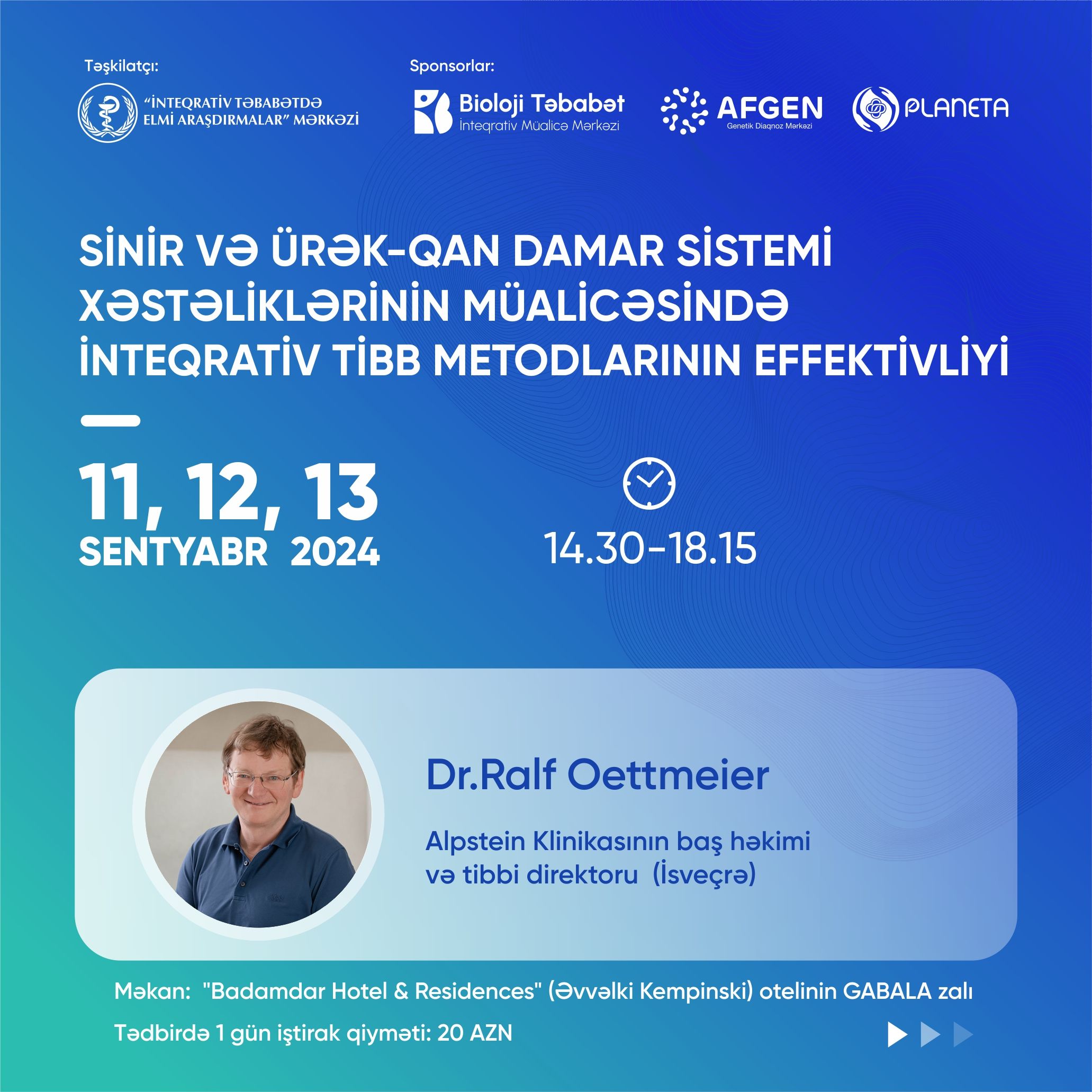 Təşkilatçı:

"İNTEQRATİV TƏBABƏTDƏ ELMİ ARAŞDIRMALAR" MƏRKƏZİ

Sponsorlar:

Bioloji Təbabət
İnteqrativ Müalicə Mərkəzi

AFGEN
Genetik Diaqnoz Mərkəzi

PLANETA

SİNİR VƏ ÜRƏK-QAN DAMAR SİSTEMİ XƏSTƏLİKLƏRİNİN MÜALİCƏSİNDƏ İNTEQRATİV TİBB METODLARININ EFFEKTİVLİYİ

11, 12, 13
SENTYABR 2024

14.30-18.15

Dr.Ralf Oettmeier

Alpstein Klinikasının baş həkimi və tibbi direktoru (İsveçrə)

Məkan: "Badamdar Hotel & Residences" (Əvvəlki Kempinski) otelinin GABALA zalı

Tədbirdə 1 gün iştirak qiyməti: 20 AZN